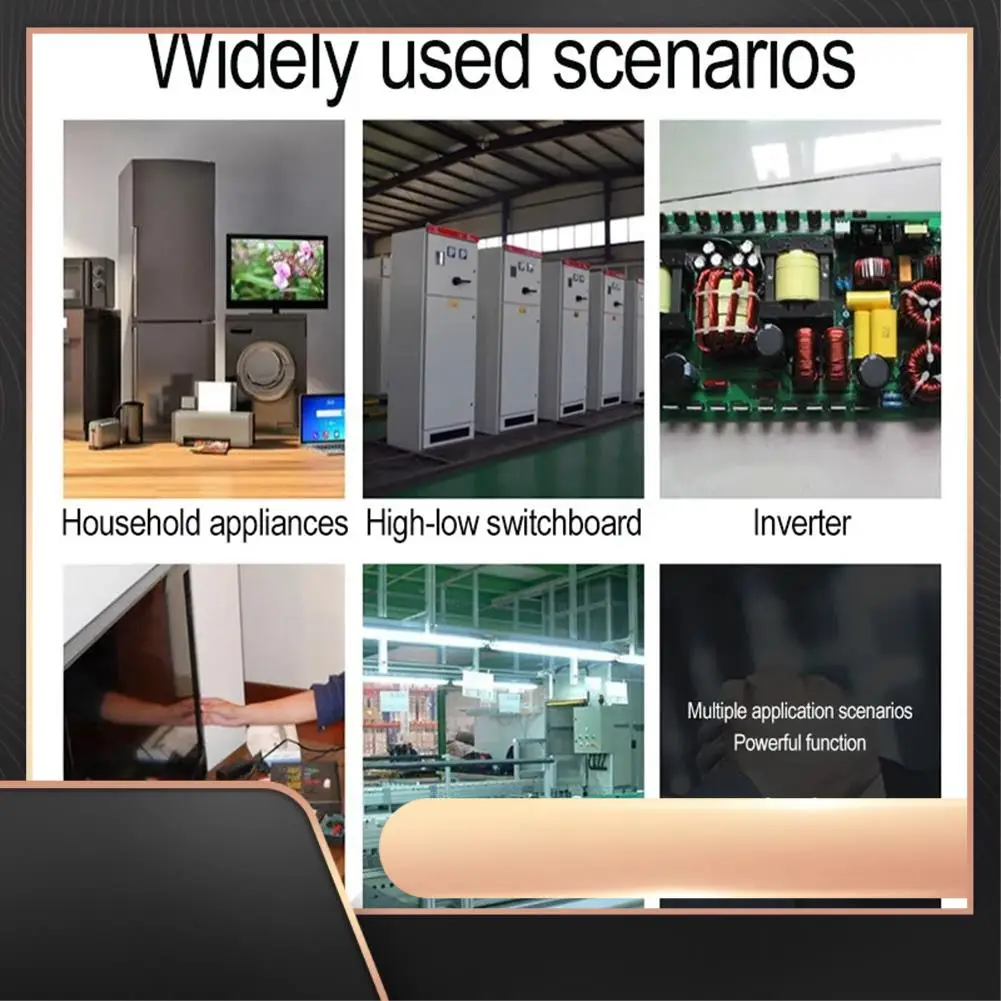 Widely used scenarios

Household appliances

High-low switchboard

Inverter

Multiple application scenarios
Powerful function